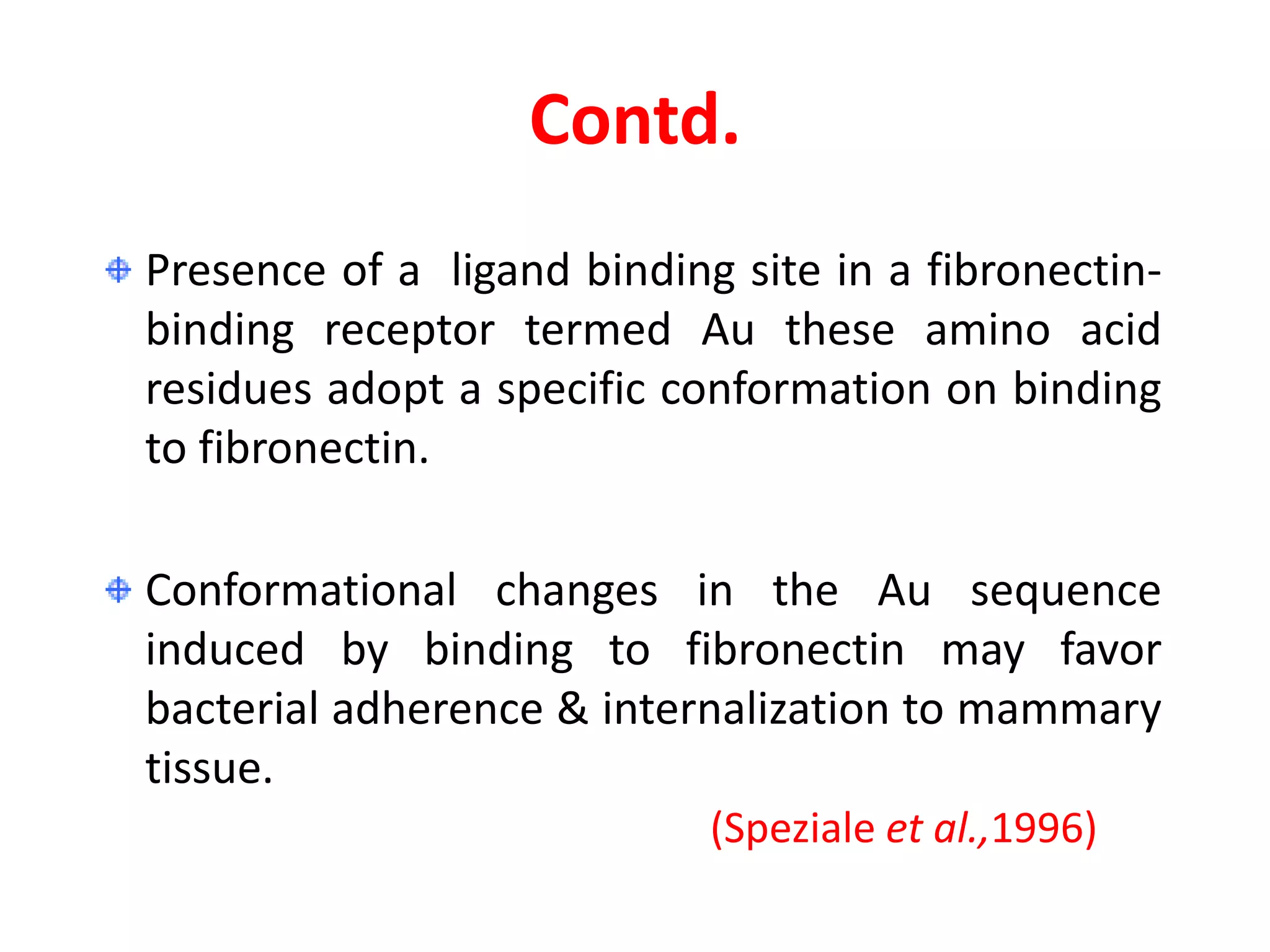 Contd.

Presence of a ligand binding site in a fibronectin-binding receptor termed Au these amino acid residues adopt a specific conformation on binding to fibronectin.

Conformational changes in the Au sequence induced by binding to fibronectin may favor bacterial adherence & internalization to mammary tissue.

(Speziale et al.,1996)